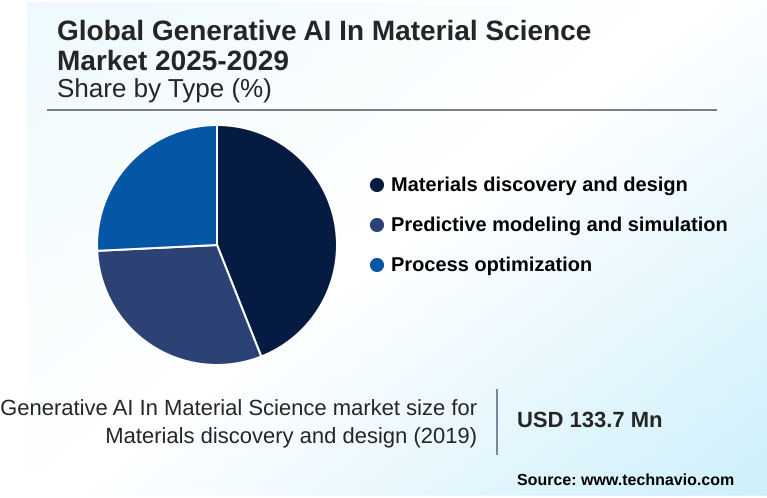 Global Generative AI In Material Science Market 2025-2029
Share by Type (%)

Materials discovery and design
Predictive modeling and simulation
Process optimization

Generative AI In Material Science market size for Materials discovery and design (2019)

USD 133.7 Mn

Source: www.technavio.com